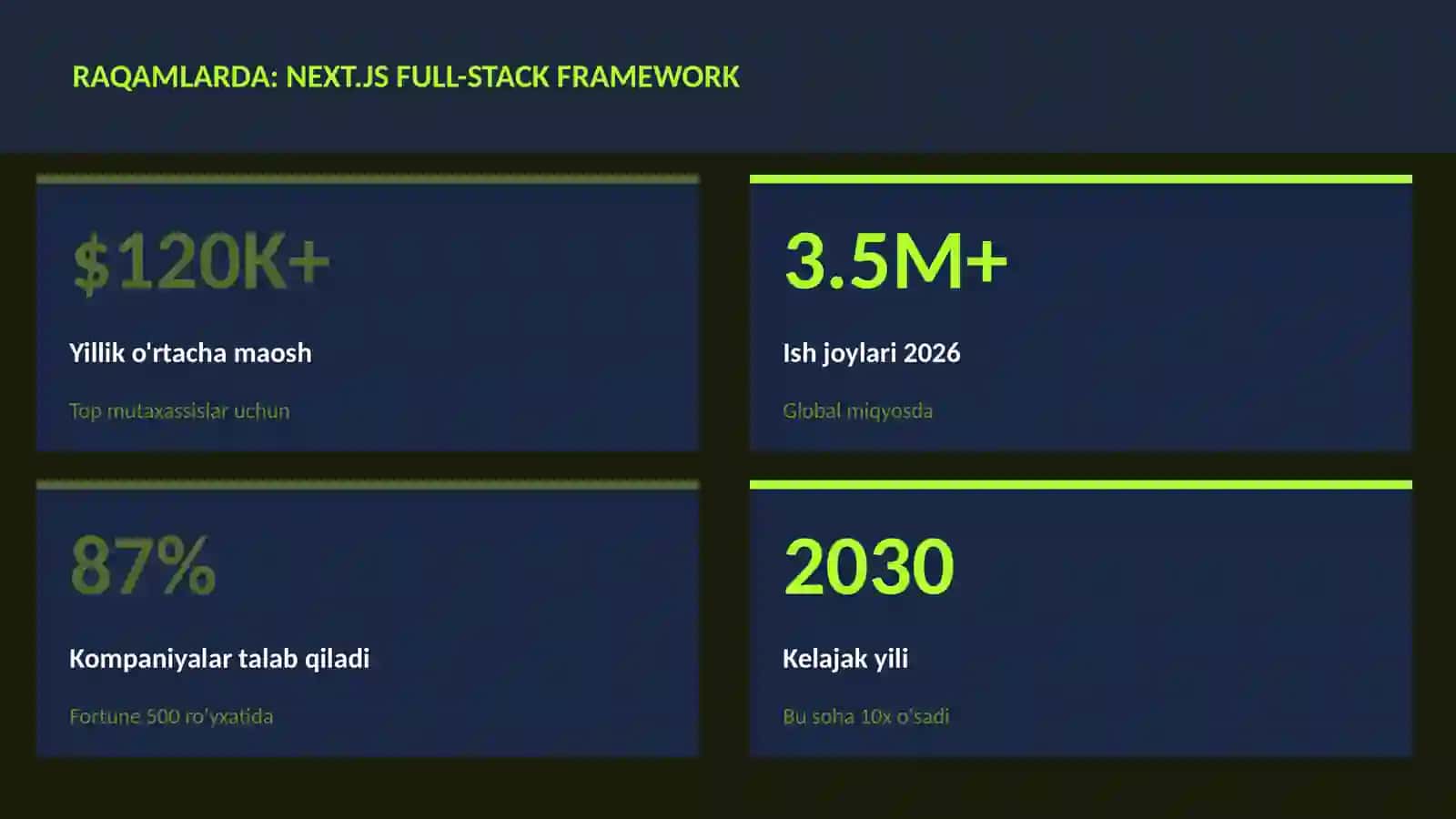 RAQAMLARDA: NEXT.JS FULL-STACK FRAMEWORK

$120K+

Yillik o'rtacha maosh

Top mutaxassislar uchun

3.5M+

Ish joylari 2026

Global miqyosda

87%

Kompaniyalar talab qiladi

Fortune 500 ro'yxatida

2030

Kelajak yili

Bu soha 10x o'sadi